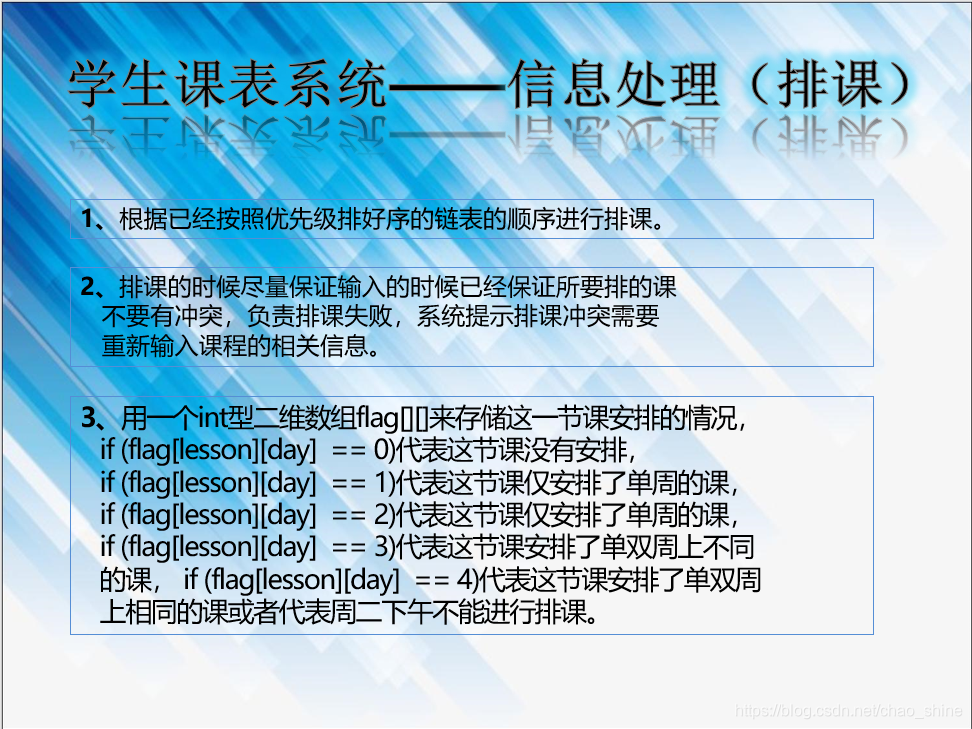 学生课表系统——信息处理（排课）

1、根据已经按照优先级排好序的链表的顺序进行排课。

2、排课的时候尽量保证输入的时候已经保证所要排的课不要有冲突，负责排课失败，系统提示排课冲突需要重新输入课程的相关信息。

3、用一个int型二维数组flag[][]来存储这一节课安排的情况，
if (flag[lesson][day] == 0)代表这节课没有安排，
if (flag[lesson][day] == 1)代表这节课仅安排了单周的课，
if (flag[lesson][day] == 2)代表这节课仅安排了单周的课，
if (flag[lesson][day] == 3)代表这节课安排了单双周上不同的课， if (flag[lesson][day] == 4)代表这节课安排了单双周上相同的课或者代表周二下午不能进行排课。

https://blog.csdn.net/chao_shine